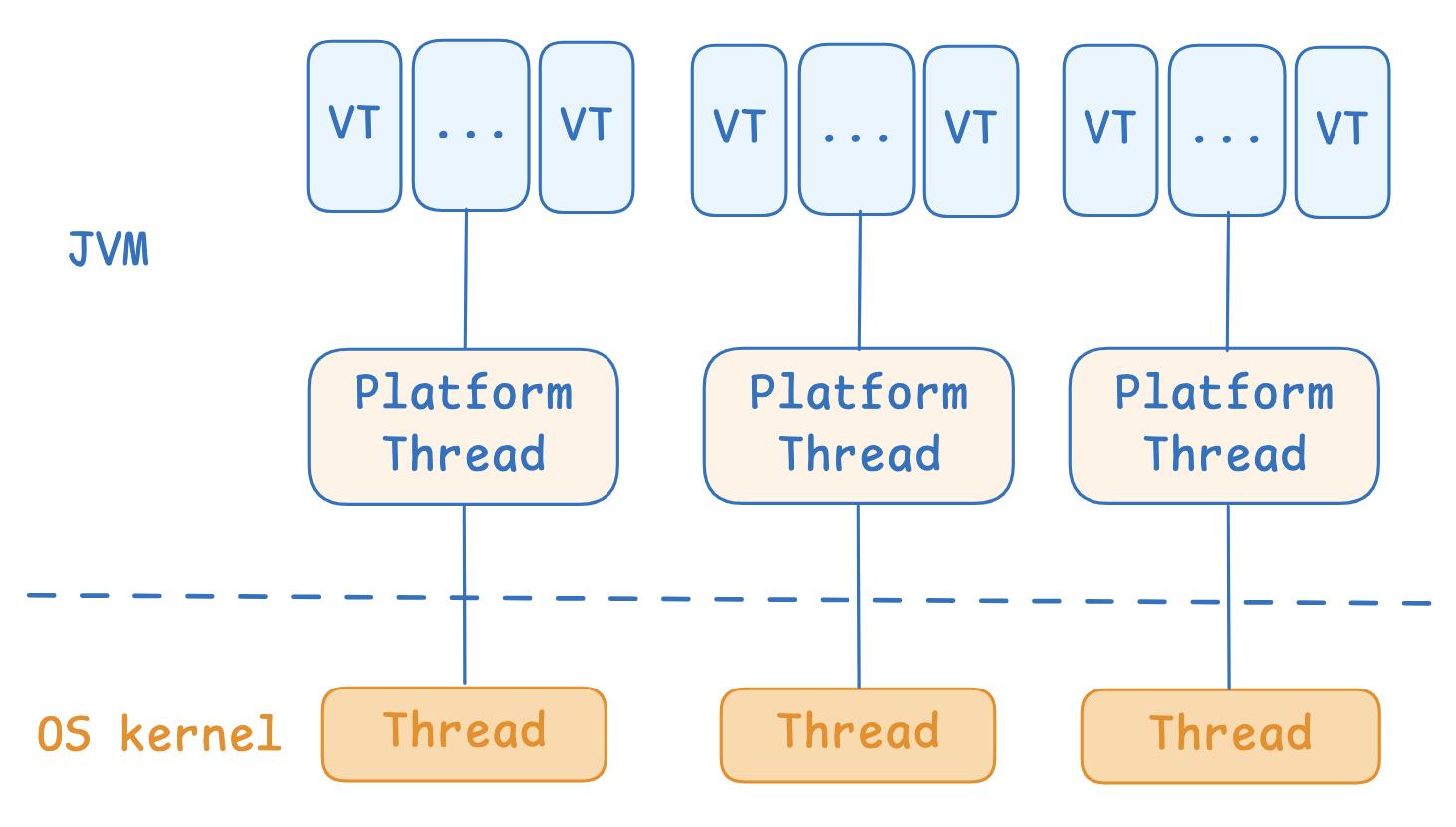 VT ... VT VT ... VT VT ... VT

JVM

Platform Thread Platform Thread Platform Thread

OS kernel

Thread Thread Thread